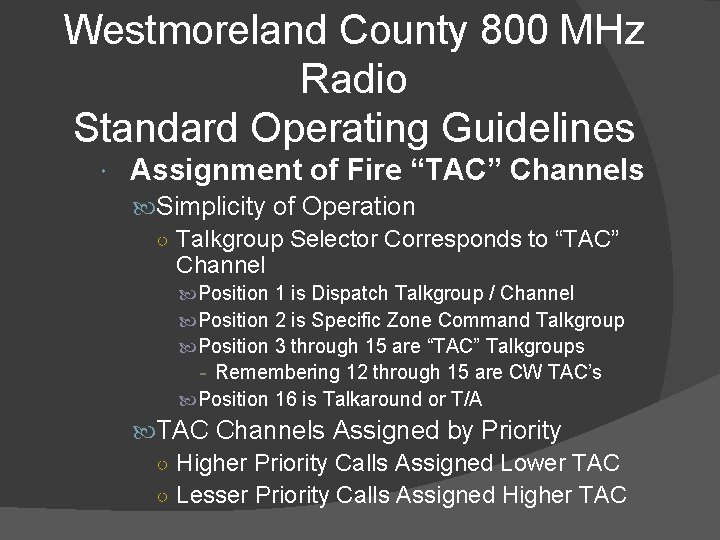 Westmoreland County 800 MHz Radio
Standard Operating Guidelines

Assignment of Fire “TAC” Channels

Simplicity of Operation

Talkgroup Selector Corresponds to “TAC” Channel

Position 1 is Dispatch Talkgroup / Channel

Position 2 is Specific Zone Command Talkgroup

Position 3 through 15 are “TAC” Talkgroups

- Remembering 12 through 15 are CW TAC’s

Position 16 is Talkaround or T/A

TAC Channels Assigned by Priority

Higher Priority Calls Assigned Lower TAC

Lesser Priority Calls Assigned Higher TAC